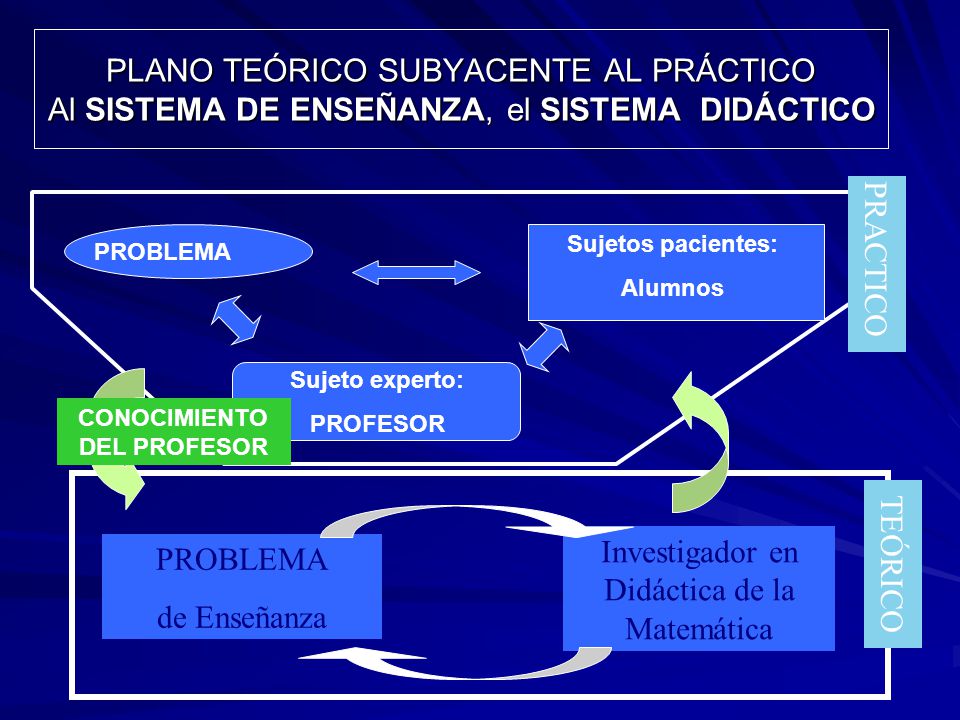 PLANO TEÓRICO SUBYACENTE AL PRÁCTICO
Al SISTEMA DE ENSEÑANZA, el SISTEMA DIDÁCTICO

PROBLEMA

Sujetos pacientes:
Alumnos

PRACTICO

Sujeto experto:
PROFESOR

CONOCIMIENTO DEL PROFESOR

PROBLEMA
de Enseñanza

Investigador en Didáctica de la Matemática

TEÓRICO